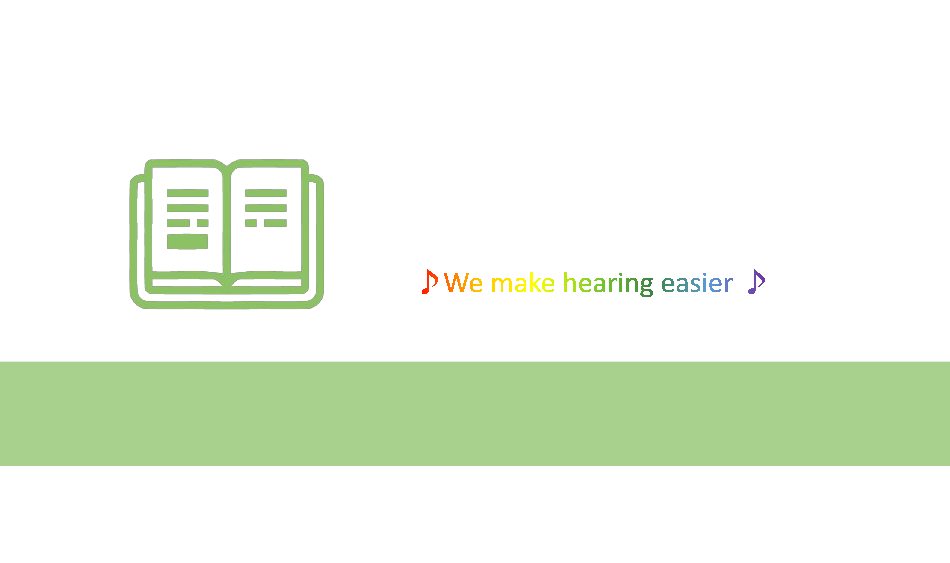 ♪We make hearing easier ♪